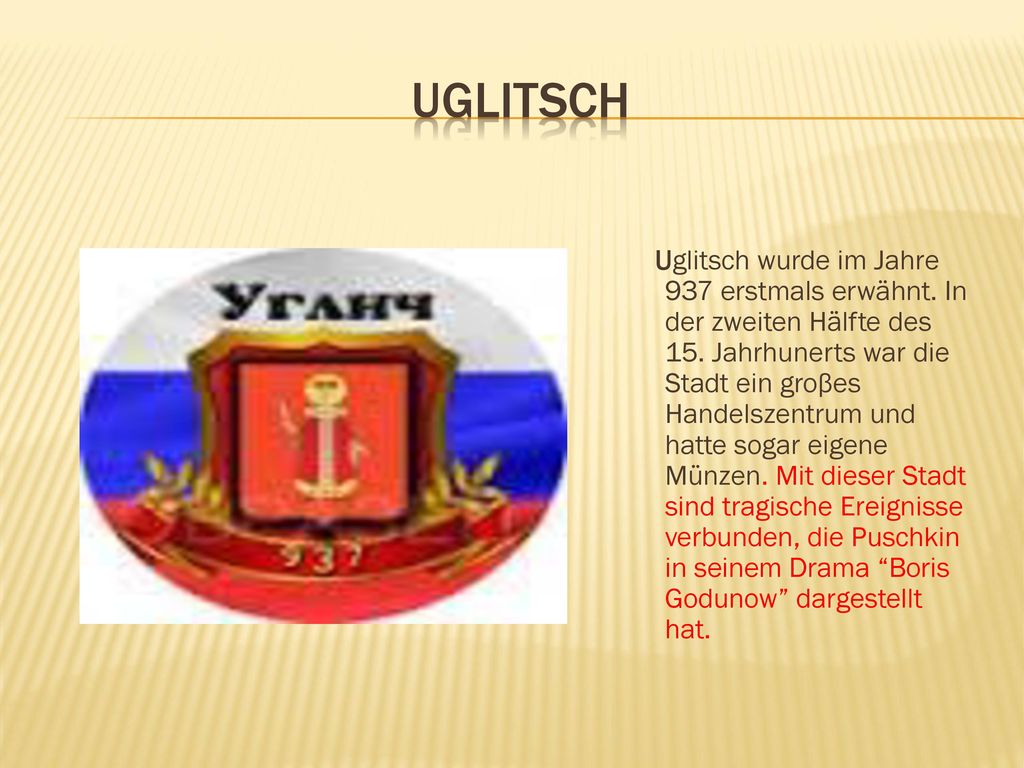 UGLITSCH

Углич

937

Uglitsch wurde im Jahre 937 erstmals erwähnt. In der zweiten Hälfte des 15. Jahrhunerts war die Stadt ein groβes Handelszentrum und hatte sogar eigene Münzen. Mit dieser Stadt sind tragische Ereignisse verbunden, die Puschkin in seinem Drama “Boris Godunow” dargestellt hat.